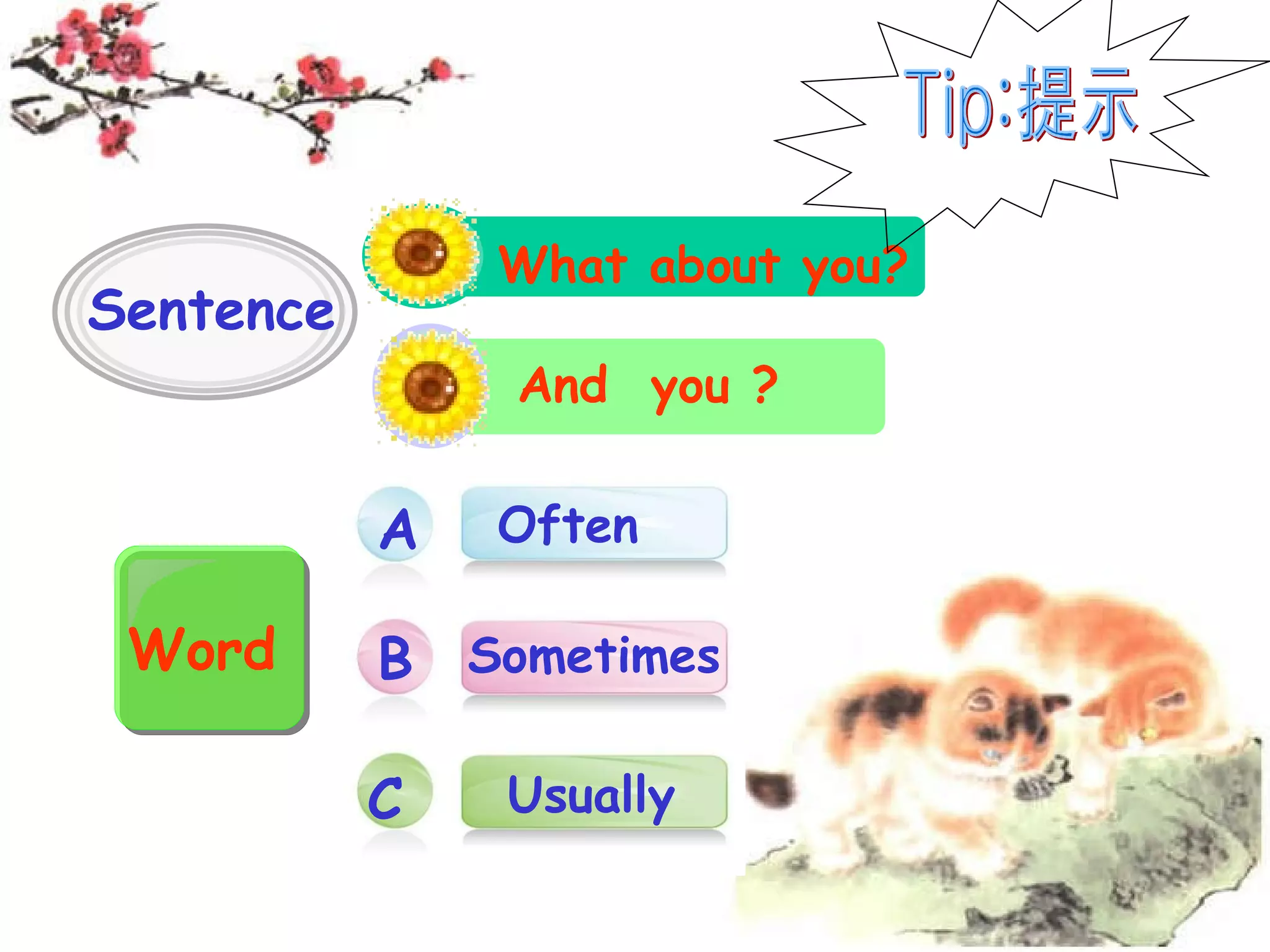 Tip:提示

Sentence

What about you?

And you ?

Word

A Often

B Sometimes

C Usually